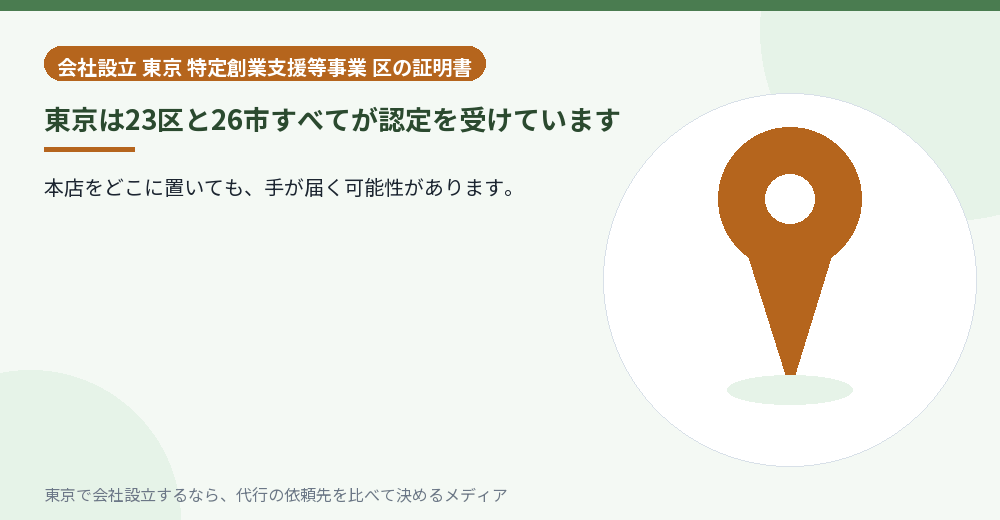 会社設立 東京 特定創業支援等事業 区の証明書

東京は23区と26市すべてが認定を受けています

本店をどこに置いても、手が届く可能性があります。

東京で会社設立するなら、代行の依頼先を比べて決めるメディア